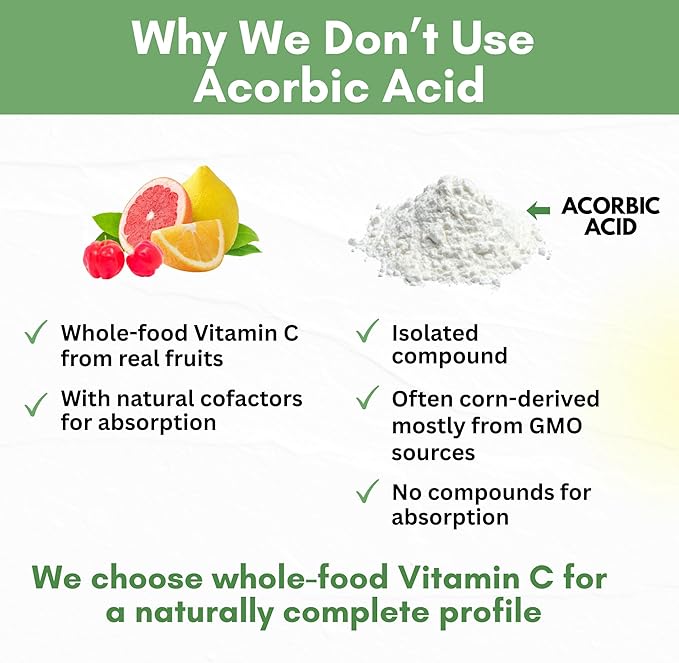 Why We Don't Use Acorbic Acid

ACORBIC ACID

✓ Whole-food Vitamin C from real fruits

✓ With natural cofactors for absorption

✓ Isolated compound

✓ Often corn-derived mostly from GMO sources

✓ No compounds for absorption

We choose whole-food Vitamin C for a naturally complete profile